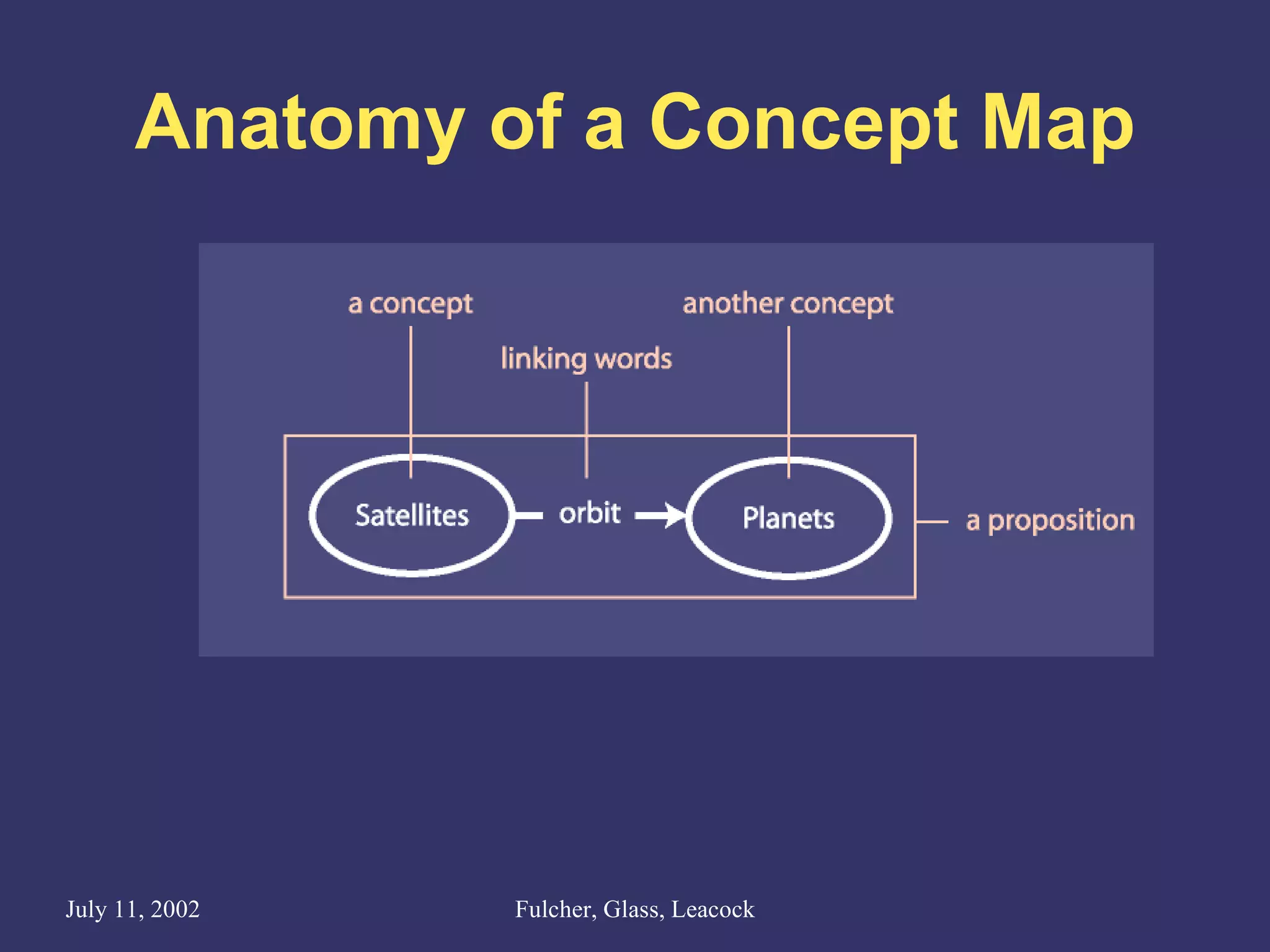 Anatomy of a Concept Map

a concept

another concept

linking words

Satellites

orbit

Planets

a proposition

July 11, 2002

Fulcher, Glass, Leacock